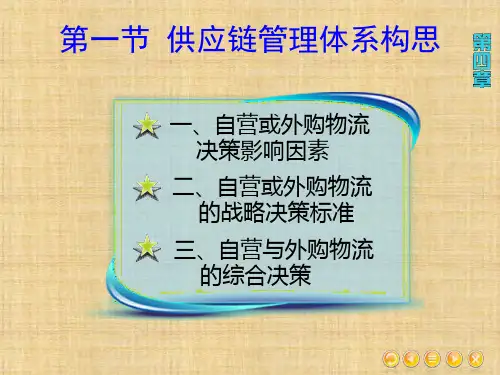 第一节 供应链管理体系构思

第四章

一、自营或外购物流决策影响因素

二、自营或外购物流的战略决策标准

三、自营与外购物流的综合决策